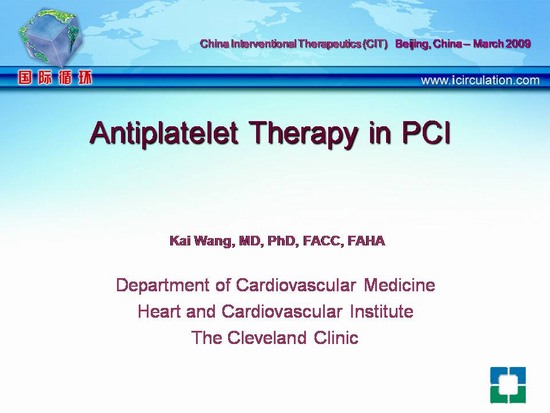 China Interventional Therapeutics (CIT) Beijing, China – March 2009

国际循环

www.icirculation.com

Antiplatelet Therapy in PCI

Kai Wang, MD, PhD, FACC, FAHA

Department of Cardiovascular Medicine
Heart and Cardiovascular Institute
The Cleveland Clinic